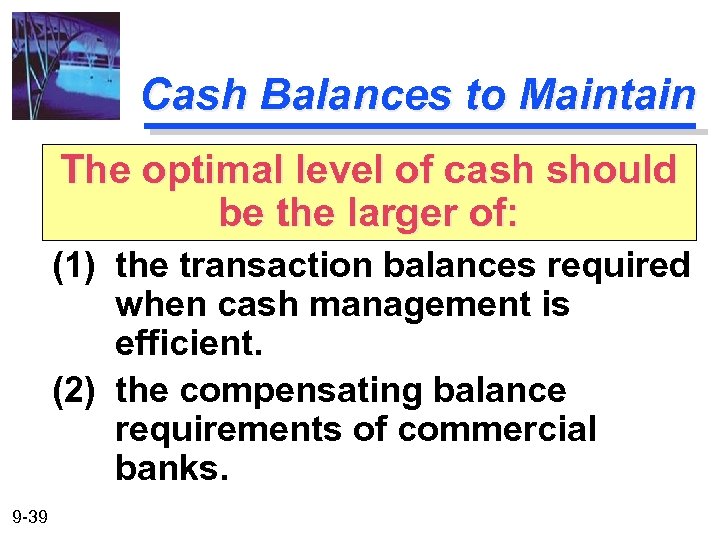 Cash Balances to Maintain

The optimal level of cash should be the larger of:

(1) the transaction balances required when cash management is efficient.

(2) the compensating balance requirements of commercial banks.

9-39